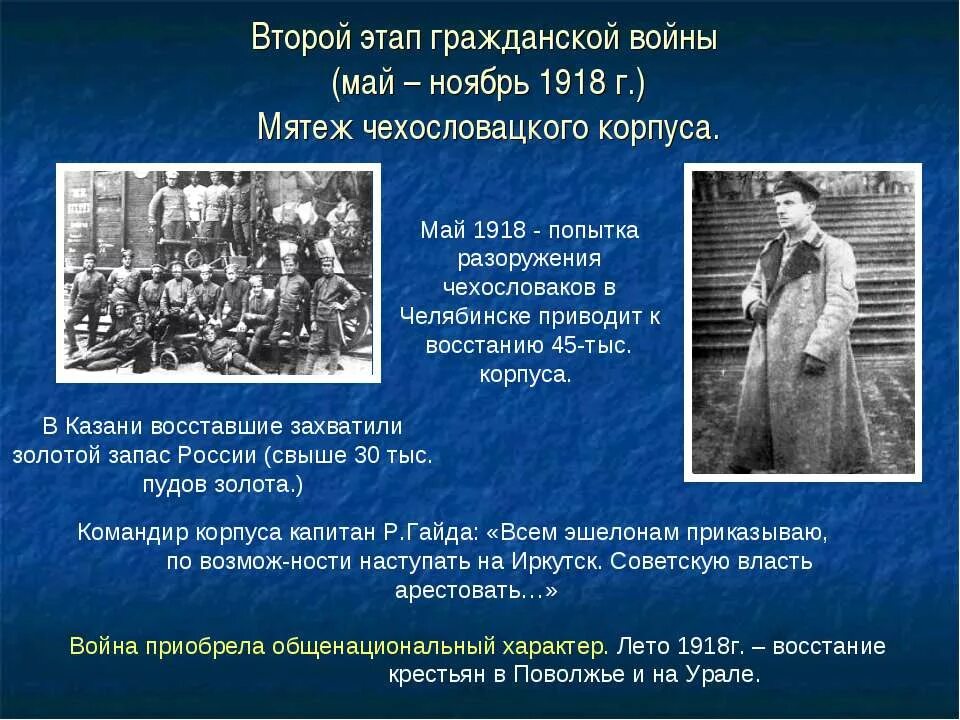 Второй этап гражданской войны
(май – ноябрь 1918 г.)
Мятеж чехословацкого корпуса.

Май 1918 - попытка разоружения чехословаков в Челябинске приводит к восстанию 45-тыс. корпуса.

В Казани восставшие захватили золотой запас России (свыше 30 тыс. пудов золота.)

Командир корпуса капитан Р.Гайда: «Всем эшелонам приказываю, по возмож-ности наступать на Иркутск. Советскую власть арестовать…»

Война приобрела общенациональный характер. Лето 1918г. – восстание крестьян в Поволжье и на Урале.